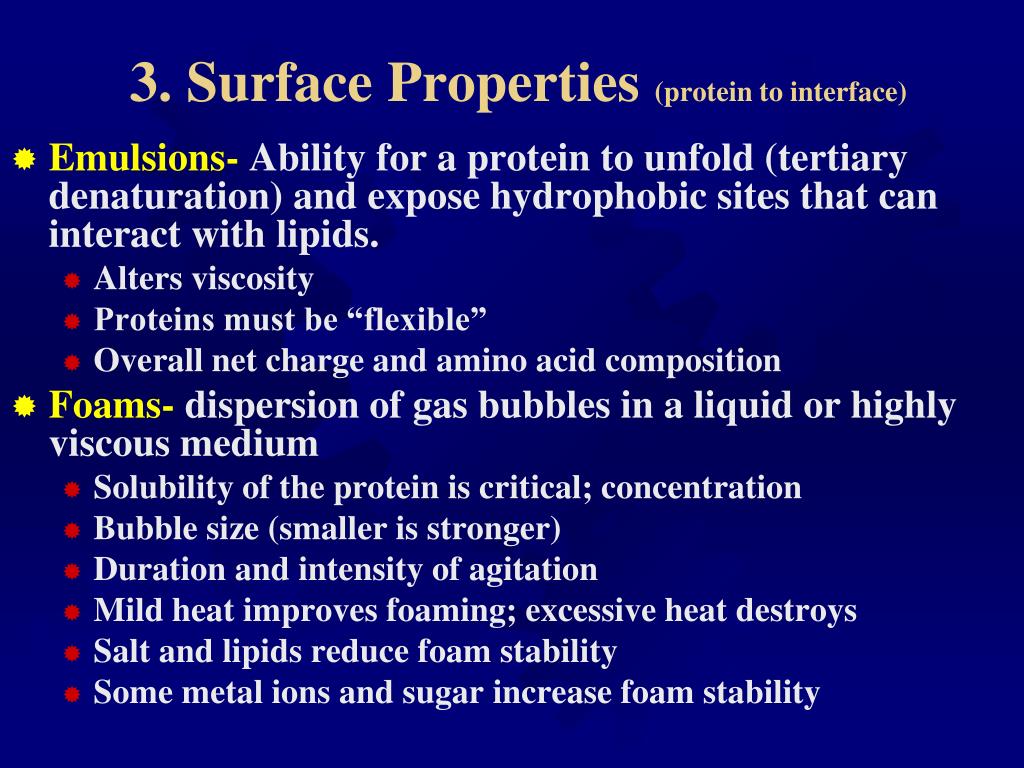 3. Surface Properties (protein to interface)

Emulsions- Ability for a protein to unfold (tertiary denaturation) and expose hydrophobic sites that can interact with lipids.

Alters viscosity

Proteins must be “flexible”

Overall net charge and amino acid composition

Foams- dispersion of gas bubbles in a liquid or highly viscous medium

Solubility of the protein is critical; concentration

Bubble size (smaller is stronger)

Duration and intensity of agitation

Mild heat improves foaming; excessive heat destroys

Salt and lipids reduce foam stability

Some metal ions and sugar increase foam stability